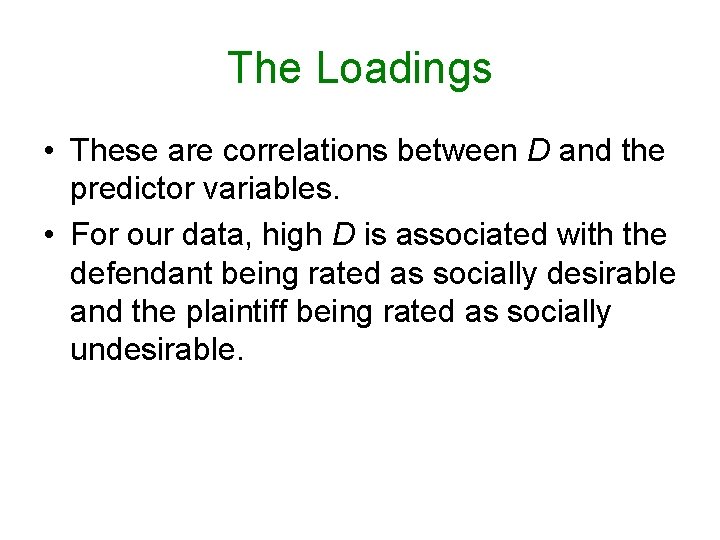 The Loadings

• These are correlations between $D$ and the predictor variables.

• For our data, high $D$ is associated with the defendant being rated as socially desirable and the plaintiff being rated as socially undesirable.